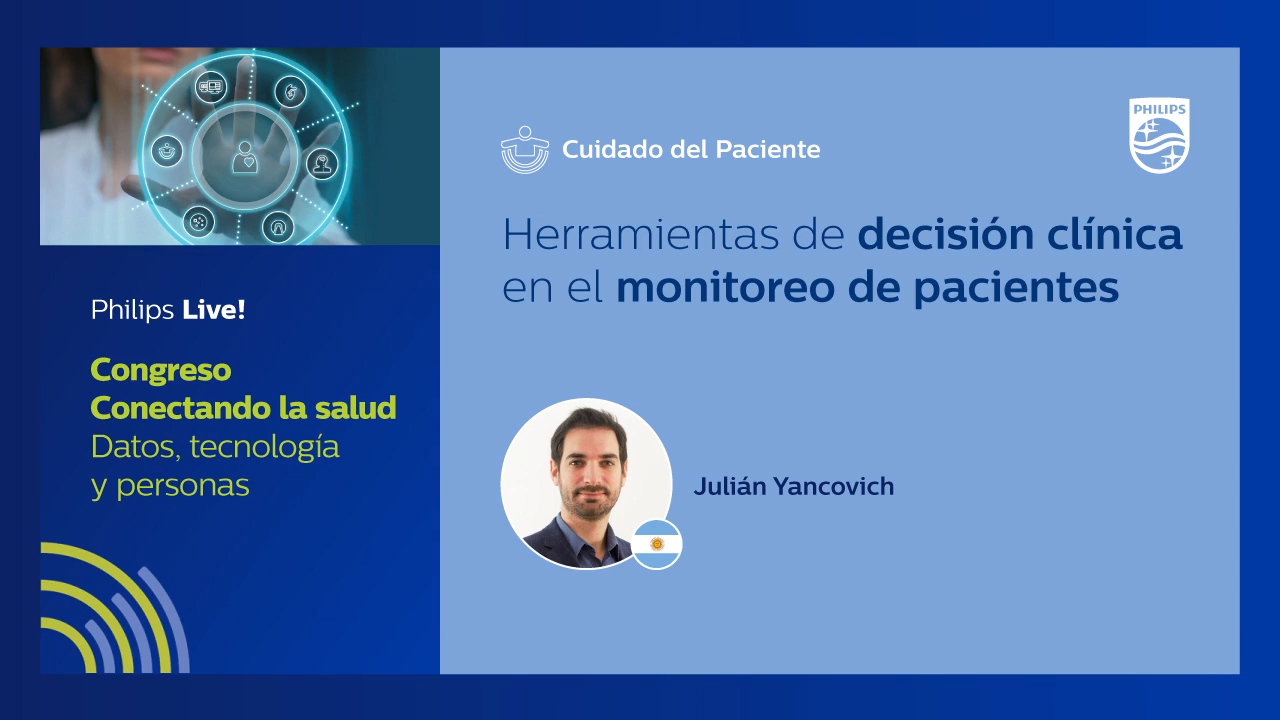 Philips Live!

Congreso
Conectando la salud
Datos, tecnología y personas

Cuidado del Paciente

PHILIPS

Herramientas de decisión clínica en el monitoreo de pacientes

Julián Yancovich